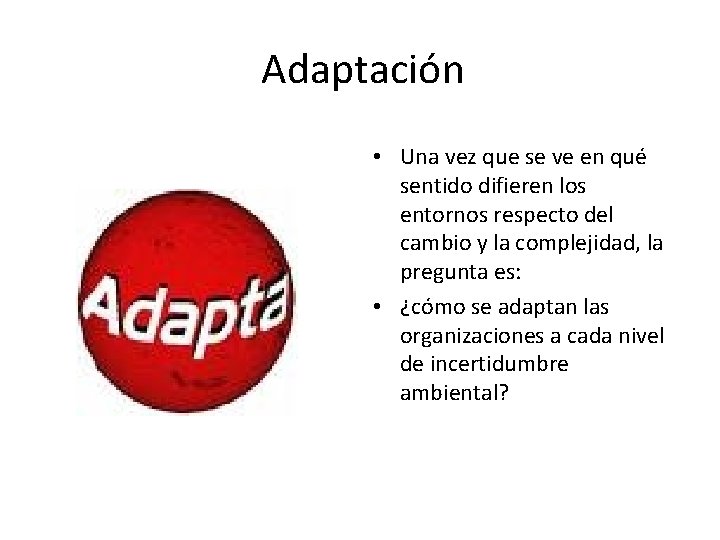 Adaptación

Adapta

• Una vez que se ve en qué sentido difieren los entornos respecto del cambio y la complejidad, la pregunta es:
• ¿cómo se adaptan las organizaciones a cada nivel de incertidumbre ambiental?